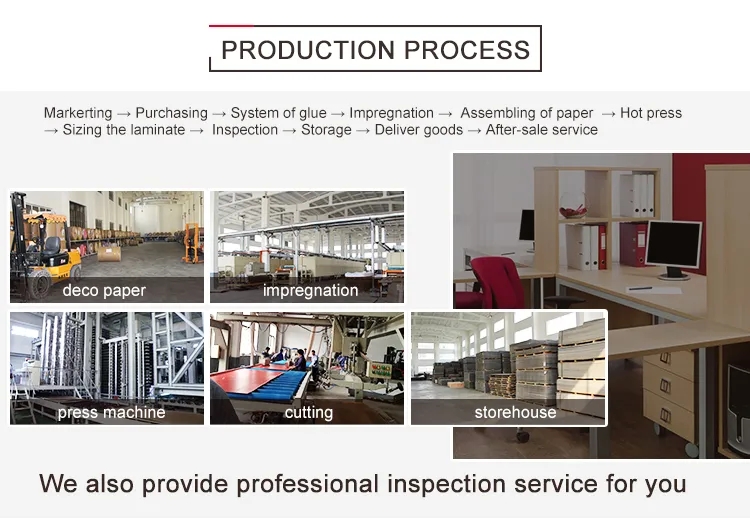 PRODUCTION PROCESS

Markerting → Purchasing → System of glue → Impregnation → Assembling of paper → Hot press → Sizing the laminate → Inspection → Storage → Deliver goods → After-sale service

deco paper

impregnation

press machine

cutting

storehouse

We also provide professional inspection service for you